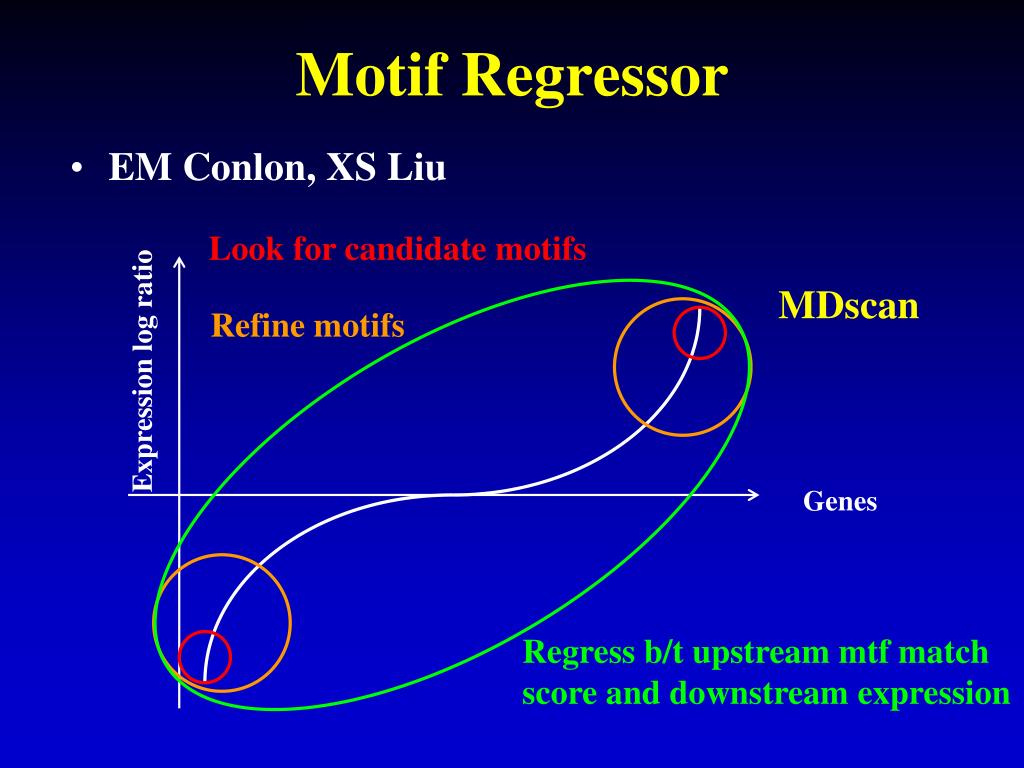 Motif Regressor

• EM Conlon, XS Liu

Look for candidate motifs

Refine motifs

MDscan

Expression log ratio

Genes

Regress b/t upstream mtf match score and downstream expression